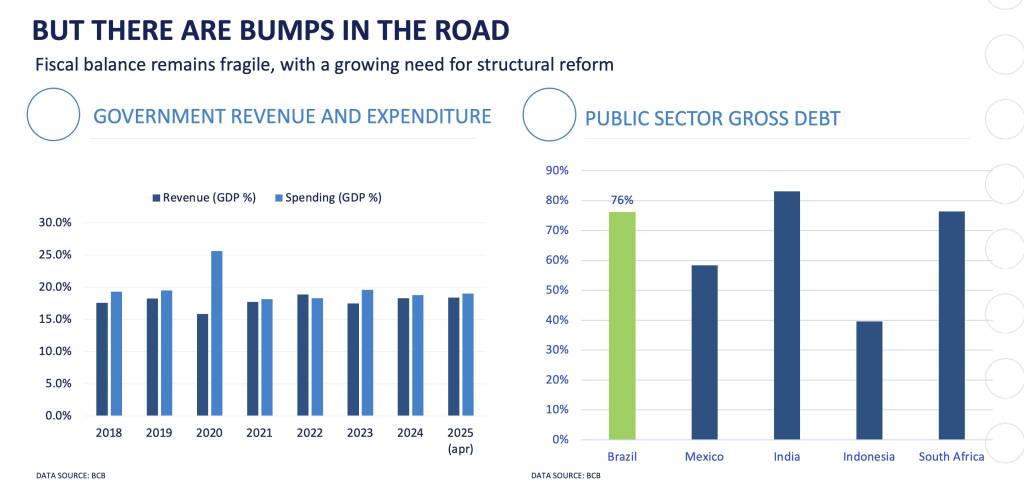 BUT THERE ARE BUMPS IN THE ROAD

Fiscal balance remains fragile, with a growing need for structural reform

GOVERNMENT REVENUE AND EXPENDITURE

Revenue (GDP %) Spending (GDP %)

30.0%
25.0%
20.0%
15.0%
10.0%
5.0%
0.0%

2018 2019 2020 2021 2022 2023 2024 2025 (apr)

DATA SOURCE: BCB

PUBLIC SECTOR GROSS DEBT

90%
80%
70%
60%
50%
40%
30%
20%
10%
0%

76%

Brazil Mexico India Indonesia South Africa

DATA SOURCE: BCB